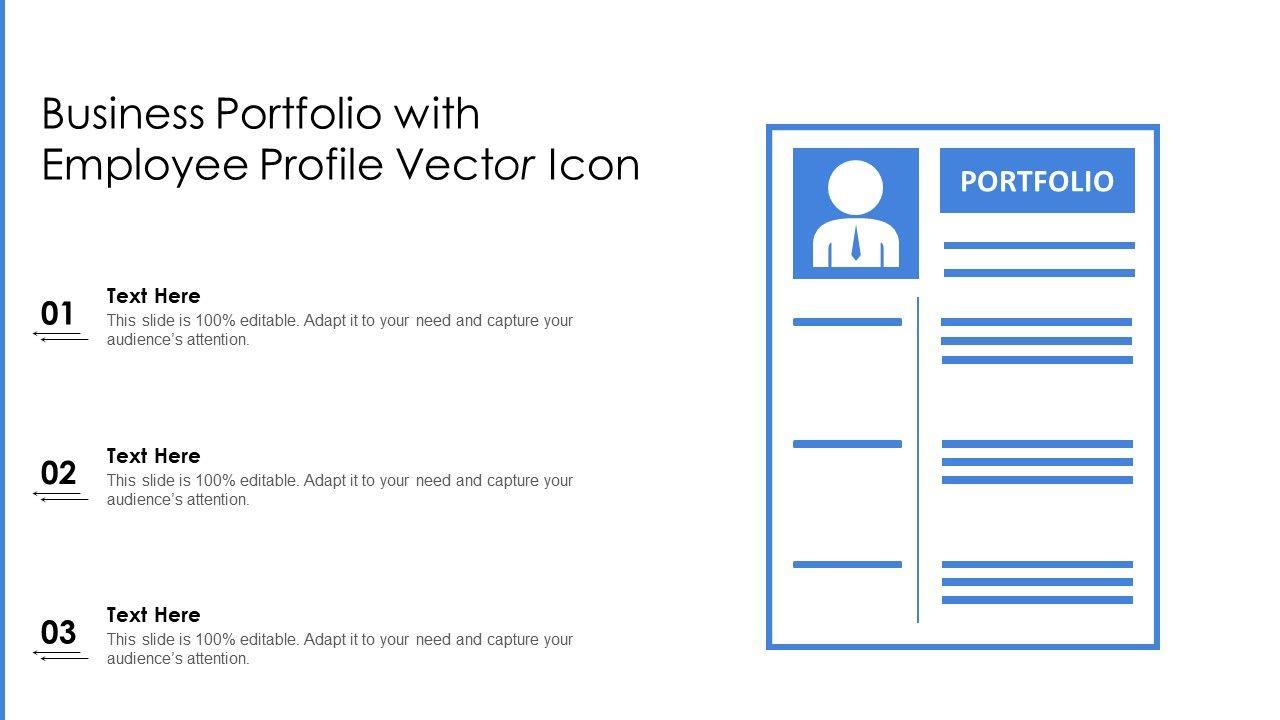 Business Portfolio with Employee Profile Vector Icon

01
Text Here
This slide is 100% editable. Adapt it to your need and capture your audience's attention.

02
Text Here
This slide is 100% editable. Adapt it to your need and capture your audience's attention.

03
Text Here
This slide is 100% editable. Adapt it to your need and capture your audience's attention.

PORTFOLIO